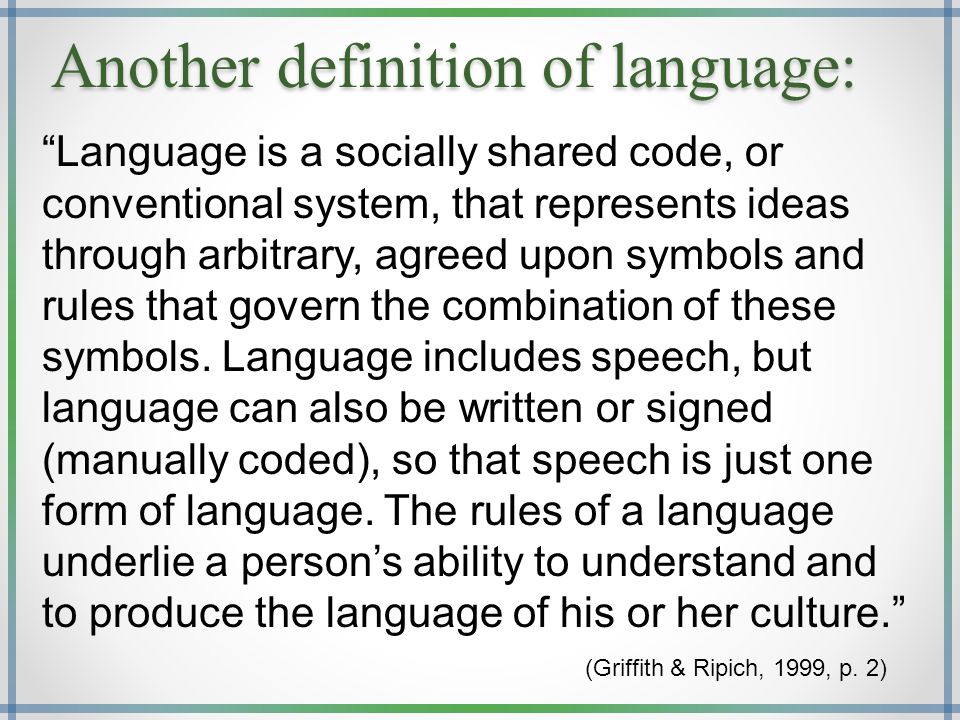 Another definition of language:

“Language is a socially shared code, or conventional system, that represents ideas through arbitrary, agreed upon symbols and rules that govern the combination of these symbols. Language includes speech, but language can also be written or signed (manually coded), so that speech is just one form of language. The rules of a language underlie a person’s ability to understand and to produce the language of his or her culture.”

(Griffith & Ripich, 1999, p. 2)